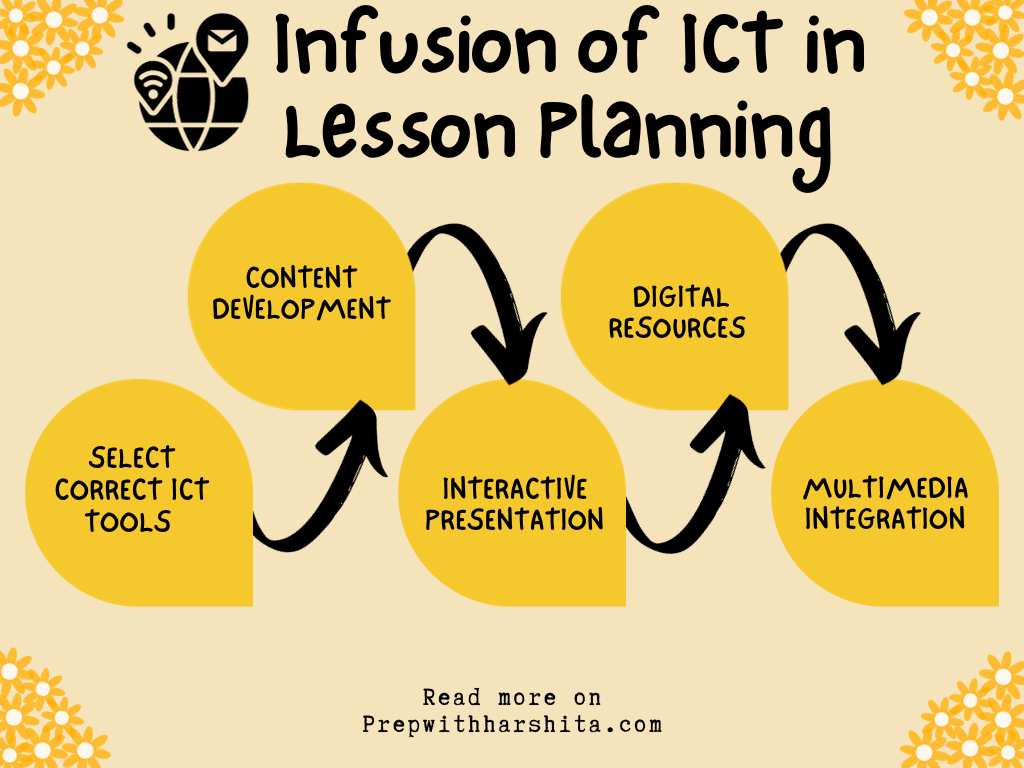 Infusion of ICT in Lesson Planning

SELECT CORRECT ICT TOOLS

CONTENT DEVELOPMENT

INTERACTIVE PRESENTATION

DIGITAL RESOURCES

MULTIMEDIA INTEGRATION

Read more on Prepwithharshita.com